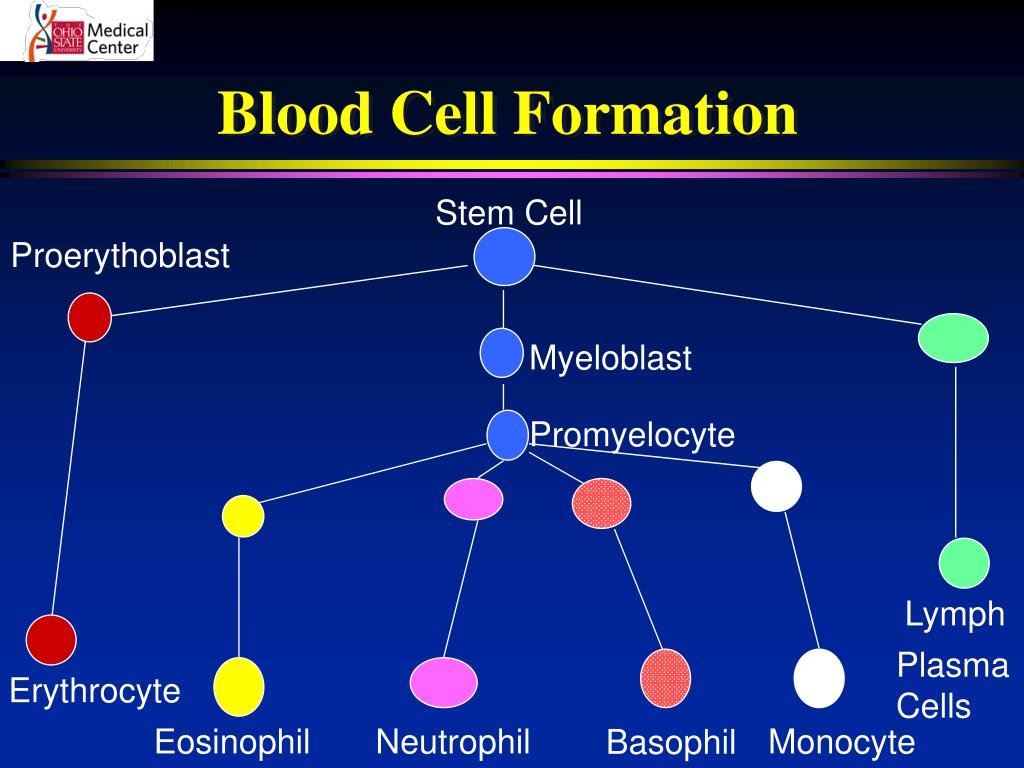 OHIO STATE UNIVERSITY Medical Center

Blood Cell Formation

Stem Cell

Proerythoblast

Myeloblast

Promyelocyte

Lymph

Plasma Cells

Erythrocyte

Eosinophil

Neutrophil

Basophil

Monocyte